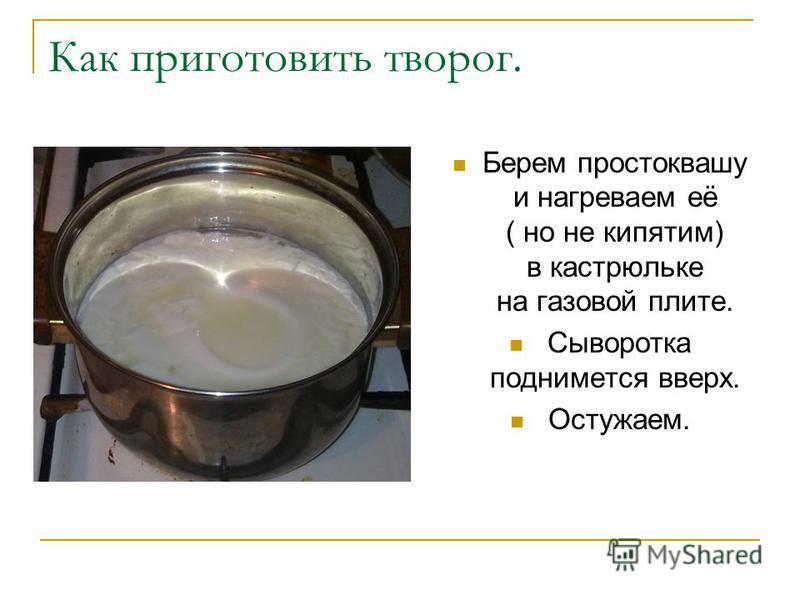 Как приготовить творог.

Берем простоквашу и нагреваем её ( но не кипятим) в кастрюльке на газовой плите.

Сыворотка поднимется вверх.

Остужаем.

MyShared